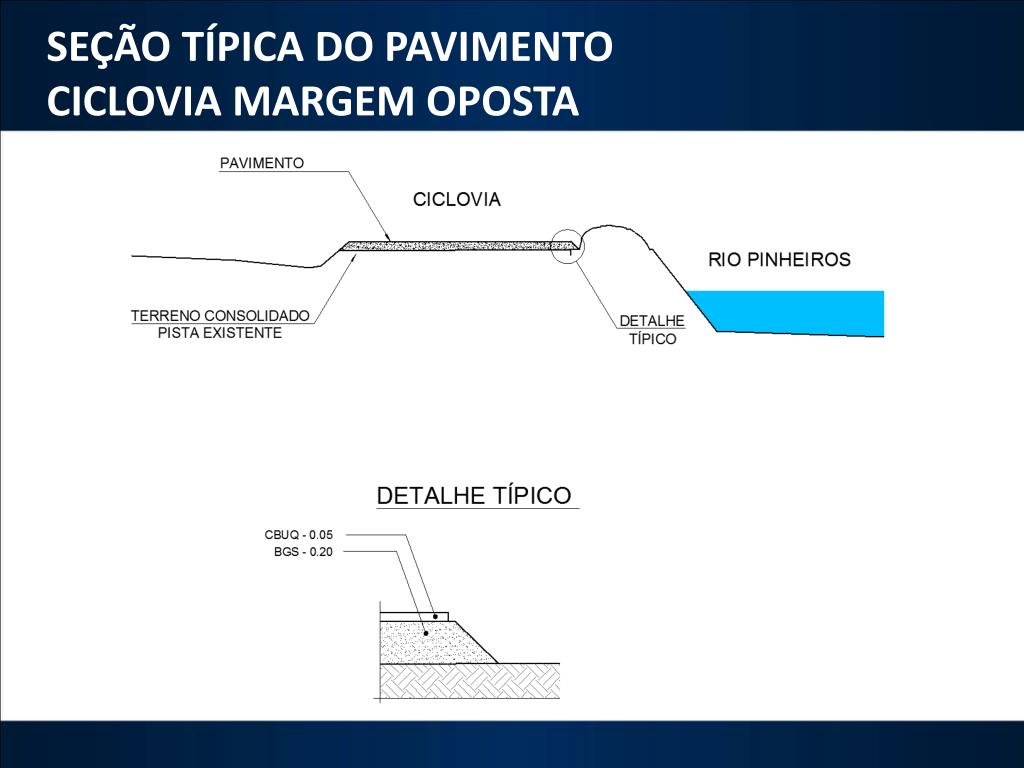 SEÇÃO TÍPICA DO PAVIMENTO
CICLOVIA MARGEM OPOSTA

PAVIMENTO

CICLOVIA

RIO PINHEIROS

TERRENO CONSOLIDADO
PISTA EXISTENTE

DETALHE
TÍPICO

DETALHE TÍPICO

CBUQ - 0.05
BGS - 0.20